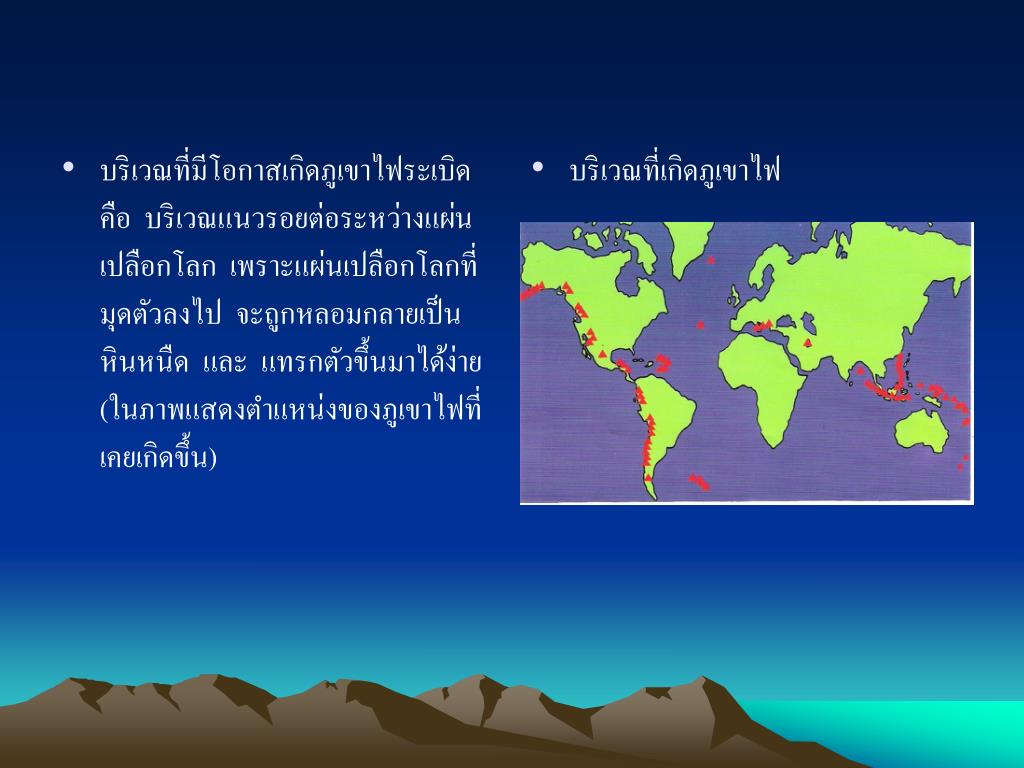 • บริเวณที่มีโอกาสเกิดภูเขาไฟระเบิด คือ บริเวณแนวรอยต่อระหว่างแผ่นเปลือกโลก เพราะแผ่นเปลือกโลกที่มุดตัวลงไป จะถูกหลอมกลายเป็นหินหนืด และ แทรกตัวขึ้นมาได้ง่าย (ในภาพแสดงตำแหน่งของภูเขาไฟที่เคยเกิดขึ้น)

• บริเวณที่เกิดภูเขาไฟ